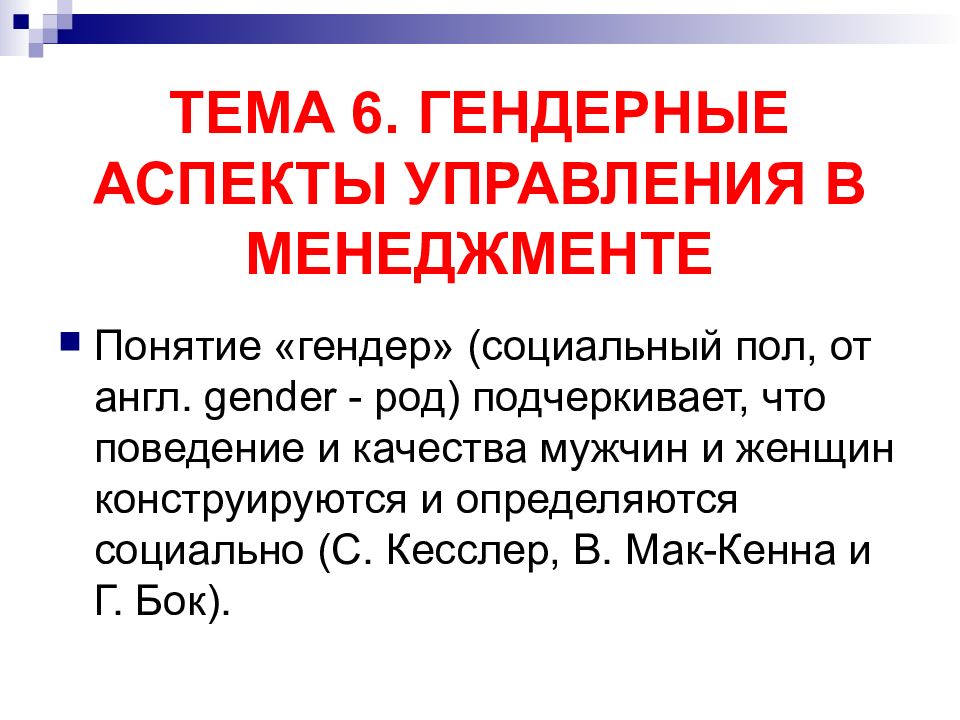 ТЕМА 6. ГЕНДЕРНЫЕ АСПЕКТЫ УПРАВЛЕНИЯ В МЕНЕДЖМЕНТЕ

Понятие «гендер» (социальный пол, от англ. gender - род) подчеркивает, что поведение и качества мужчин и женщин конструируются и определяются социально (С. Кесслер, В. Мак-Кенна и Г. Бок).